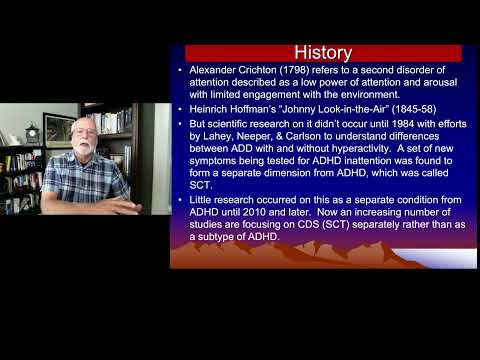 History

• Alexander Crichton (1798) refers to a second disorder of attention described as a low power of attention and arousal with limited engagement with the environment.
• Heinrich Hoffman's "Johnny Look-in-the-Air" (1845-58)
• But scientific research on it didn't occur until 1984 with efforts by Lahey, Neeper, & Carlson to understand differences between ADD with and without hyperactivity. A set of new symptoms being tested for ADHD inattention was found to form a separate dimension from ADHD, which was called SCT.
• Little research occurred on this as a separate condition from ADHD until 2010 and later. Now an increasing number of studies are focusing on CDS (SCT) separately rather than as a subtype of ADHD.